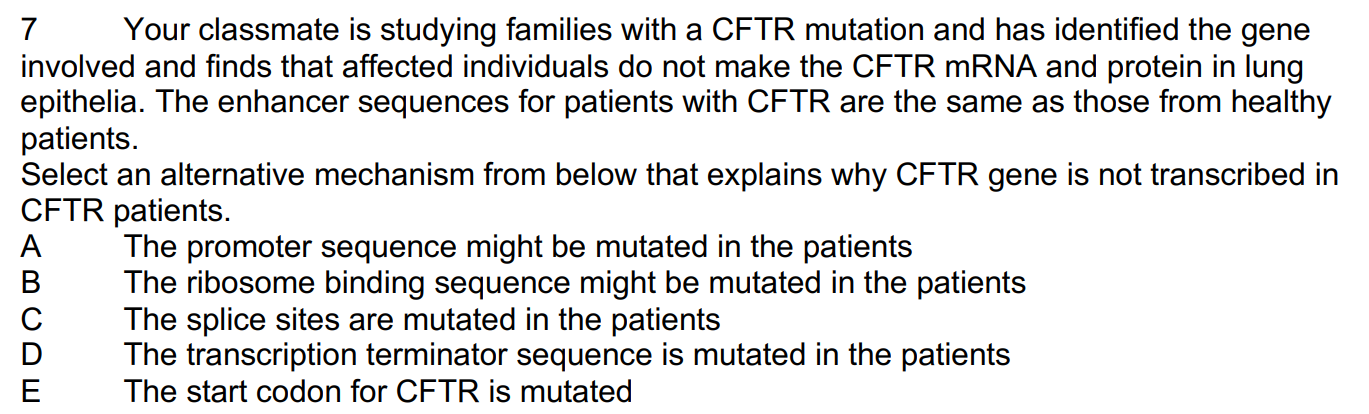 7 Your classmate is studying families with a CFTR mutation and has identified the gene involved and finds that affected individuals do not make the CFTR mRNA and protein in lung epithelia. The enhancer sequences for patients with CFTR are the same as those from healthy patients.
Select an alternative mechanism from below that explains why CFTR gene is not transcribed in CFTR patients.
A The promoter sequence might be mutated in the patients
B The ribosome binding sequence might be mutated in the patients
C The splice sites are mutated in the patients
D The transcription terminator sequence is mutated in the patients
E The start codon for CFTR is mutated